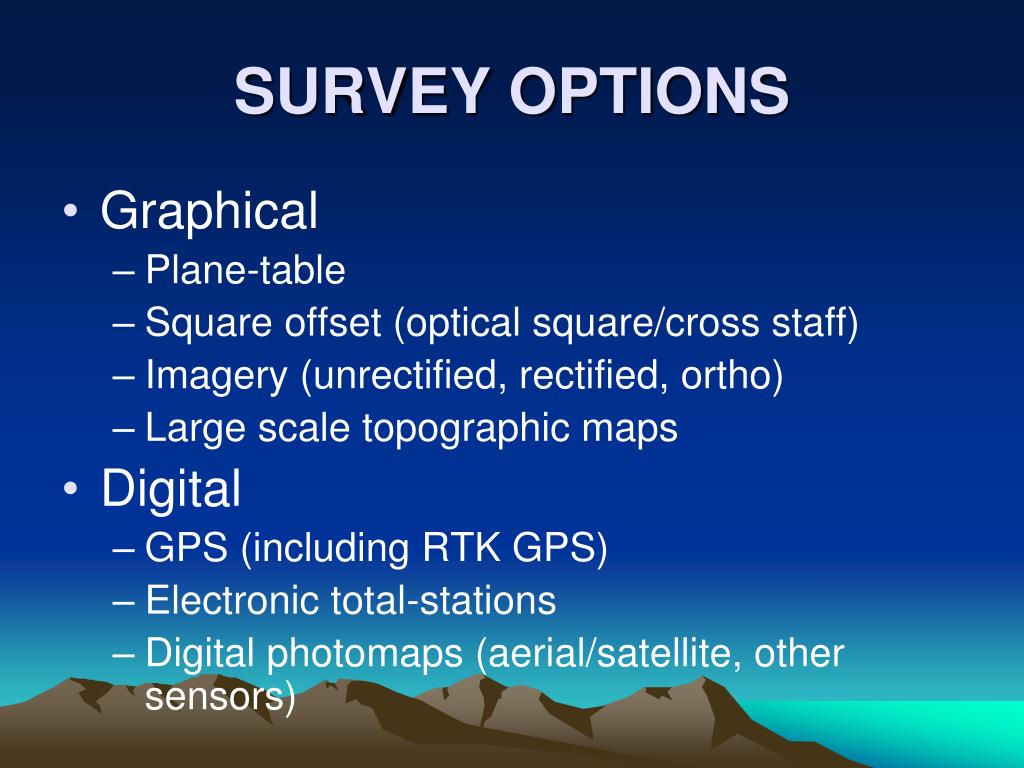 SURVEY OPTIONS

• Graphical
– Plane-table
– Square offset (optical square/cross staff)
– Imagery (unrectified, rectified, ortho)
– Large scale topographic maps
• Digital
– GPS (including RTK GPS)
– Electronic total-stations
– Digital photomaps (aerial/satellite, other sensors)